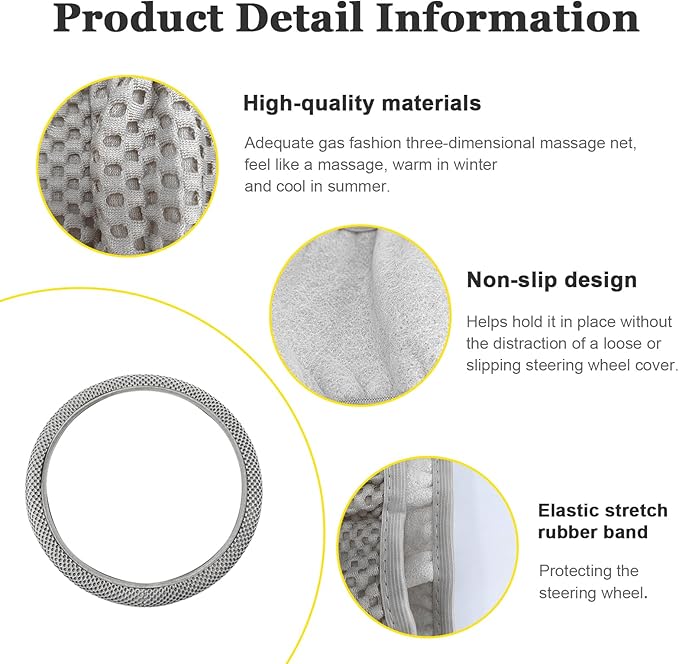 Product Detail Information

High-quality materials

Adequate gas fashion three-dimensional massage net, feel like a massage, warm in winter and cool in summer.

Non-slip design

Helps hold it in place without the distraction of a loose or slipping steering wheel cover.

Elastic stretch rubber band

Protecting the steering wheel.